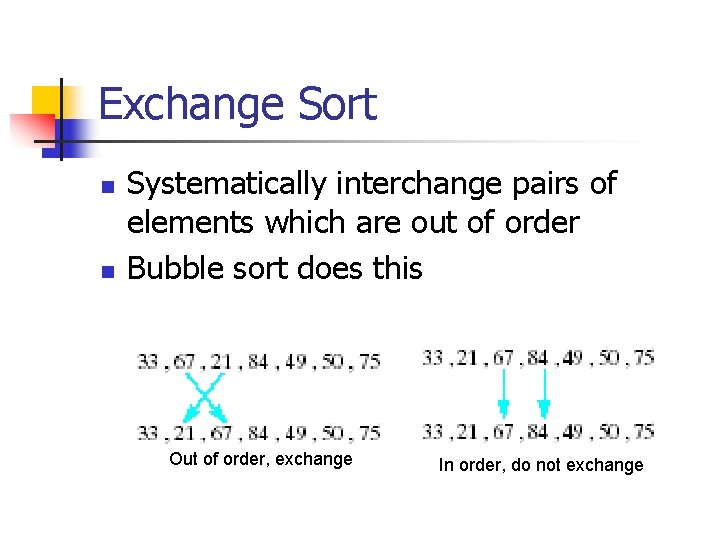 Exchange Sort

Systematically interchange pairs of elements which are out of order

Bubble sort does this

33 , 67 , 21 , 84 , 49 , 50 , 75

33 , 21 , 67 , 84 , 49 , 50 , 75

Out of order, exchange

33 , 21 , 67 , 84 , 49 , 50 , 75

33 , 21 , 67 , 84 , 49 , 50 , 75

In order, do not exchange